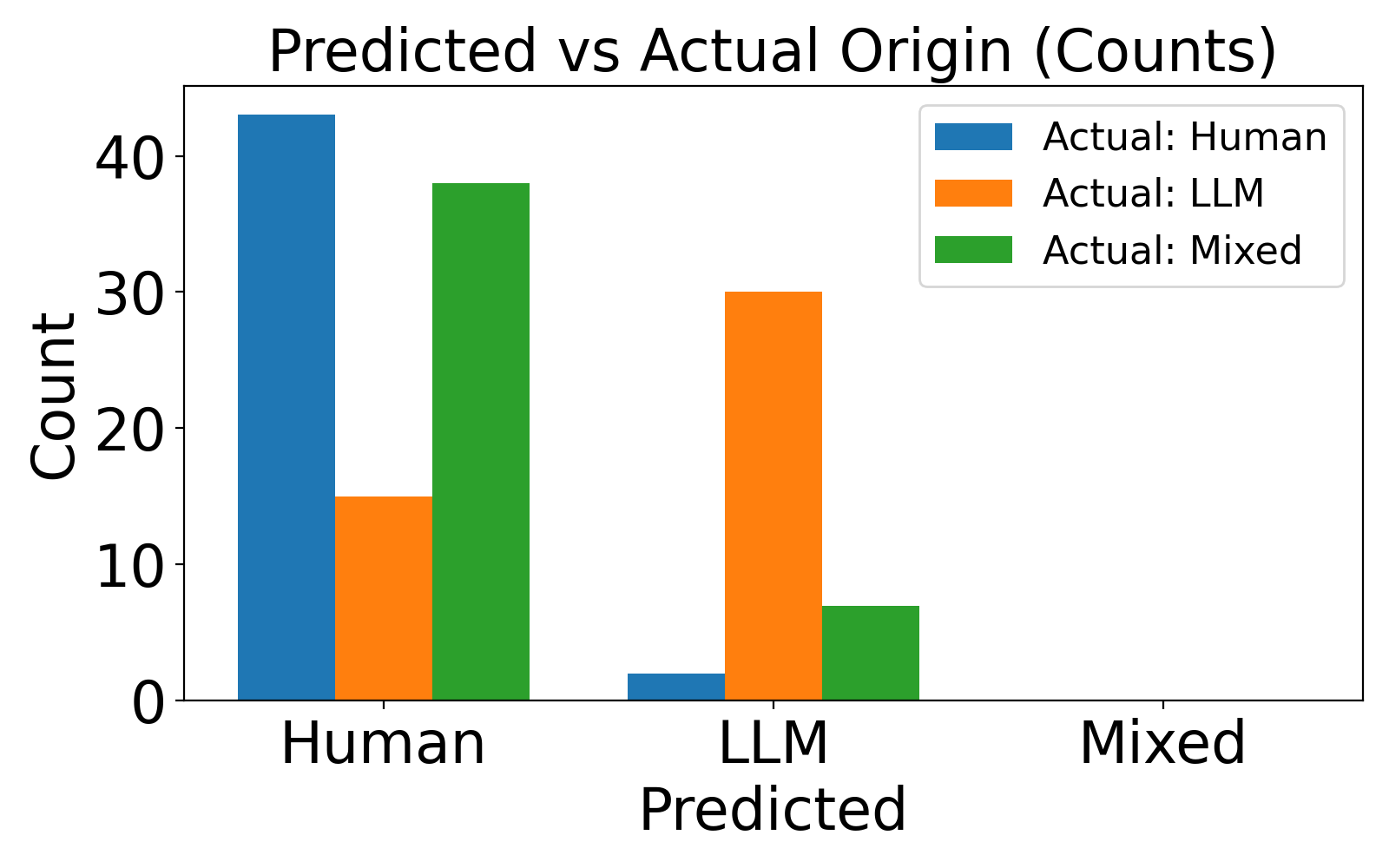 Predicted vs Actual Origin (Counts)

Actual: Human
Actual: LLM
Actual: Mixed

Count

40
30
20
10
0

Human
LLM
Mixed

Predicted